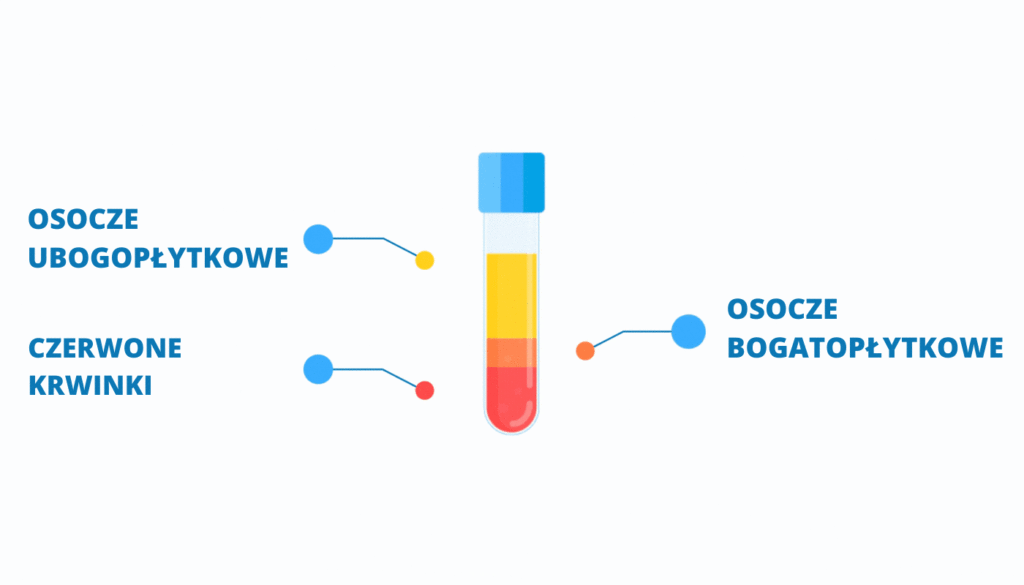 OSOCZE UBOGOPŁYTKOWE

CZERWONE KRWINKI

OSOCZE BOGATOPŁYTKOWE